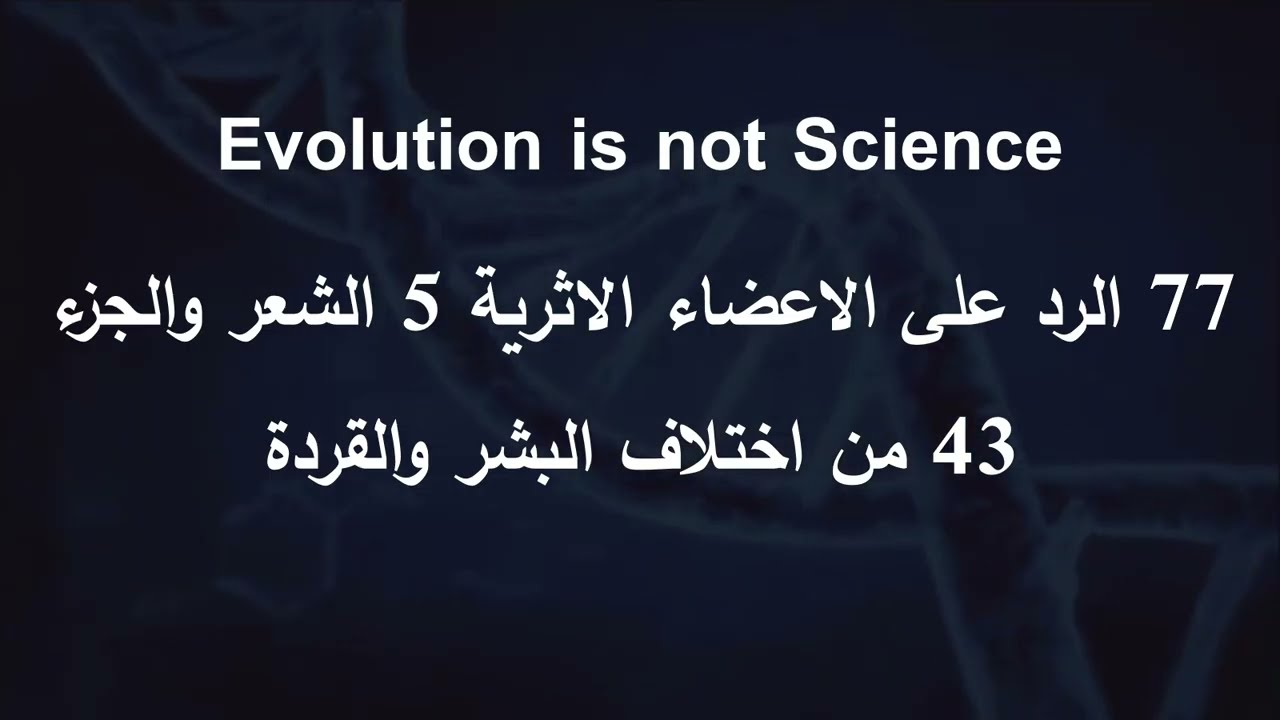 Evolution is not Science

77 الرد على الاعضاء الاثرية 5 الشعر والجزء

43 من اختلاف البشر والقردة